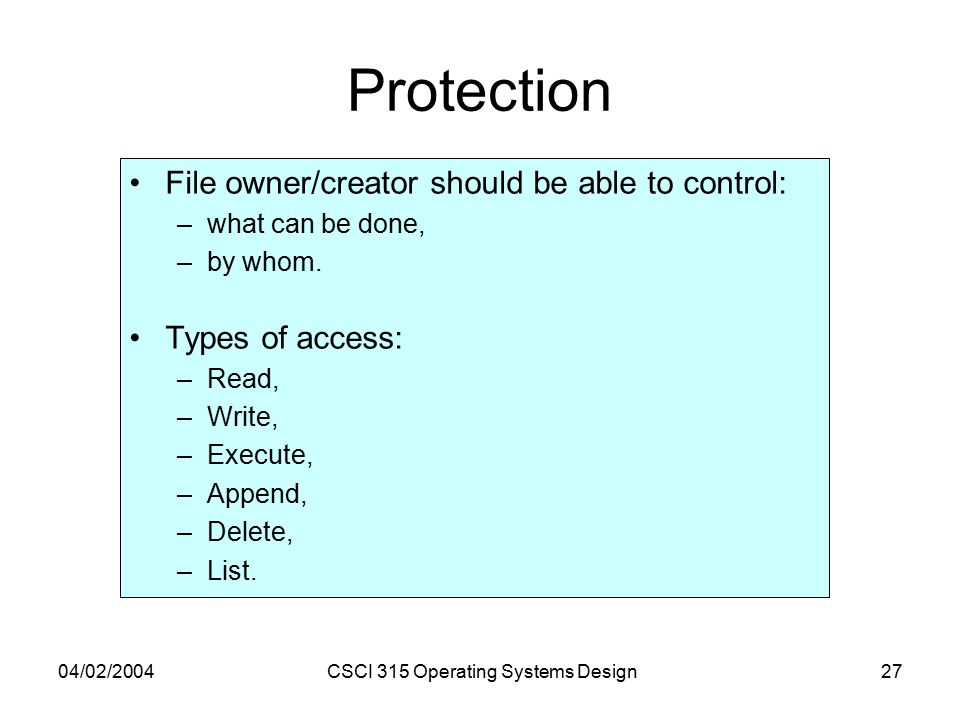 Protection

• File owner/creator should be able to control:
– what can be done,
– by whom.

• Types of access:
– Read,
– Write,
– Execute,
– Append,
– Delete,
– List.

04/02/2004
CSCI 315 Operating Systems Design
27